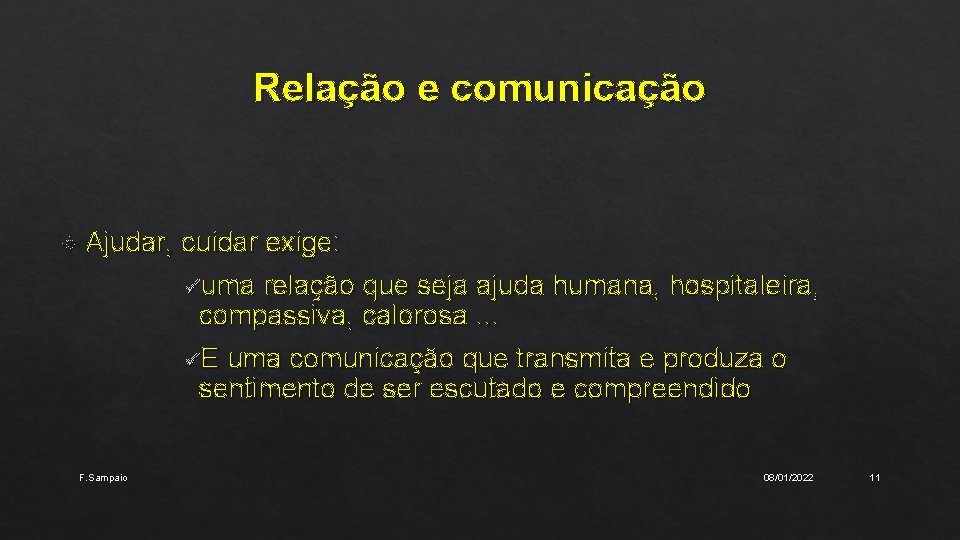 Relação e comunicação

Ajudar, cuidar exige:

✓uma relação que seja ajuda humana, hospitaleira, compassiva, calorosa …

✓E uma comunicação que transmita e produza o sentimento de ser escutado e compreendido

F. Sampaio

08/01/2022

11